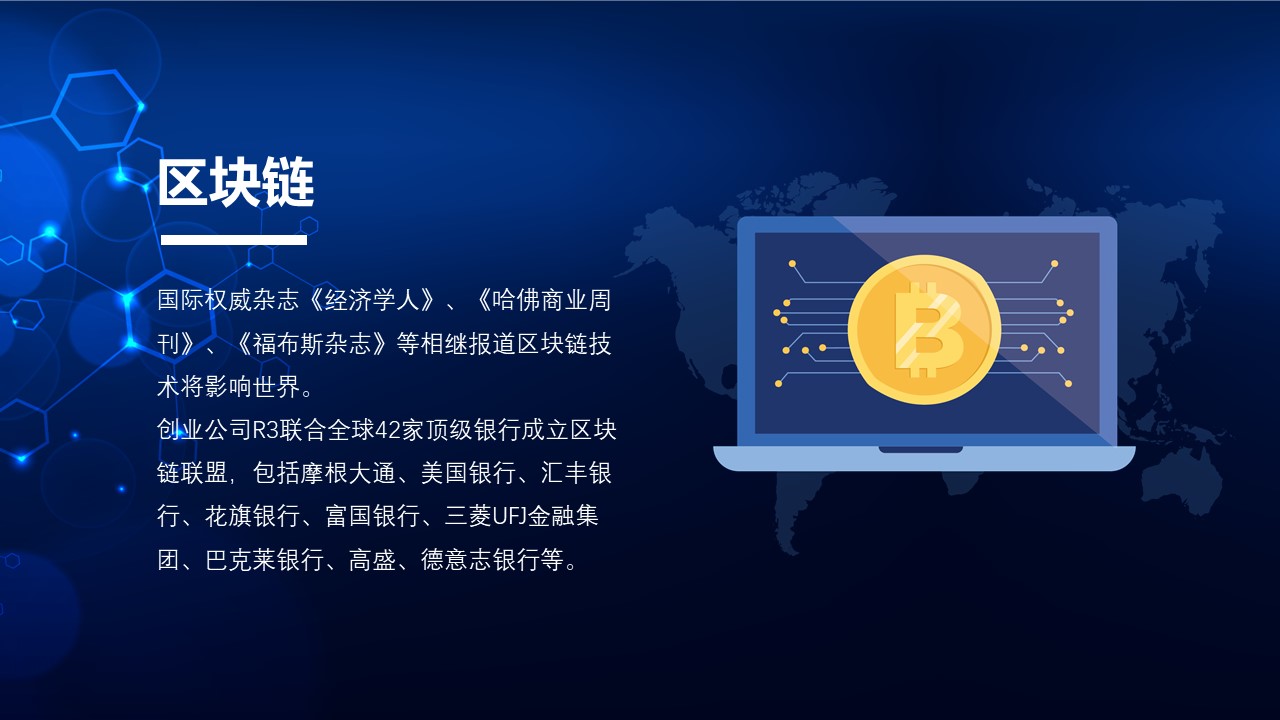 区块链

国际权威杂志《经济学人》、《哈佛商业周刊》、《福布斯杂志》等相继报道区块链技术将影响世界。
创业公司R3联合全球42家顶级银行成立区块链联盟，包括摩根大通、美国银行、汇丰银行、花旗银行、富国银行、三菱UFJ金融集团、巴克莱银行、高盛、德意志银行等。